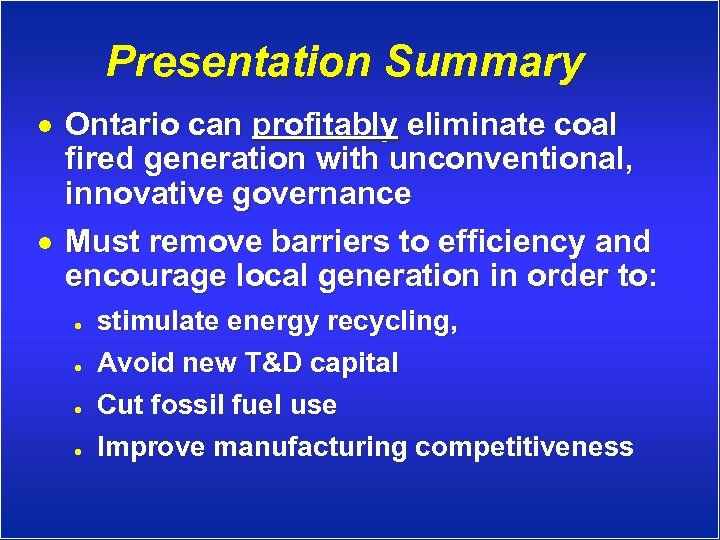 Presentation Summary

• Ontario can profitably eliminate coal fired generation with unconventional, innovative governance

• Must remove barriers to efficiency and encourage local generation in order to:

• stimulate energy recycling,

• Avoid new T&D capital

• Cut fossil fuel use

• Improve manufacturing competitiveness